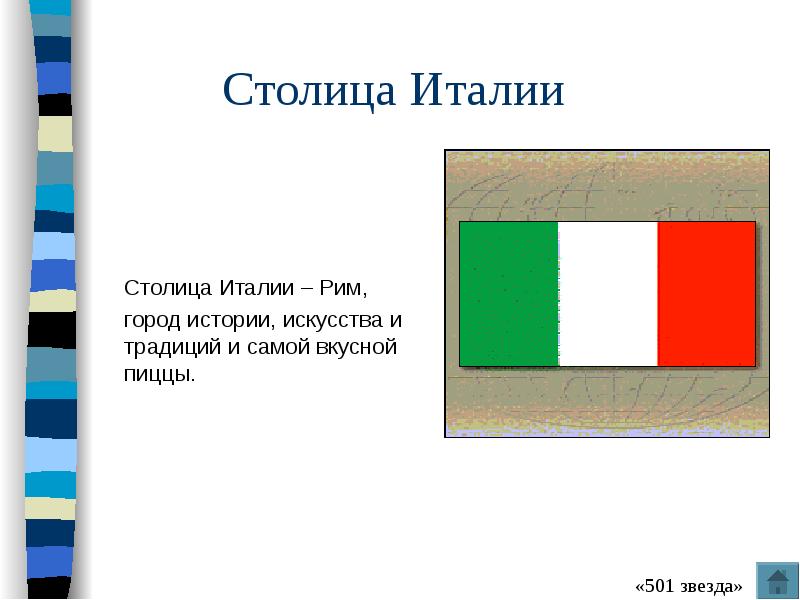 Столица Италии

Столица Италии – Рим,

город истории, искусства и традиций и самой вкусной пиццы.

«501 звезда»